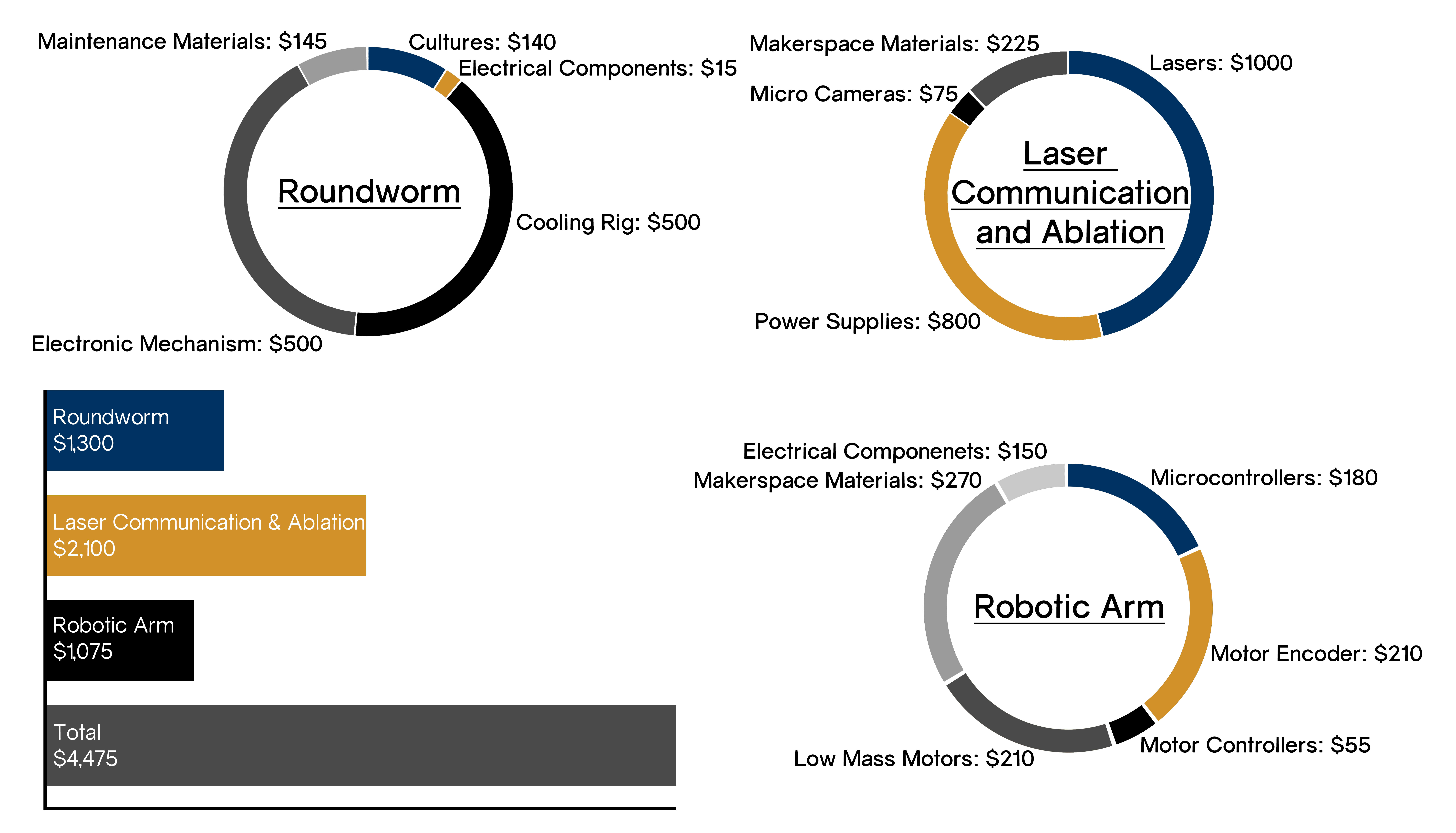 Maintenance Materials: \$145
Cultures: \$140
Electrical Components: \$15
Roundworm
Cooling Rig: \$500
Electronic Mechanism: \$500

Makerspace Materials: \$225
Lasers: \$1000
Micro Cameras: \$75
Laser Communication and Ablation
Power Supplies: \$800

Roundworm
\$1,300

Laser Communication & Ablation
\$2,100

Robotic Arm
\$1,075

Total
\$4,475

Electrical Componenets: \$150
Makerspace Materials: \$270
Microcontrollers: \$180
Robotic Arm
Motor Encoder: \$210
Motor Controllers: \$55
Low Mass Motors: \$210